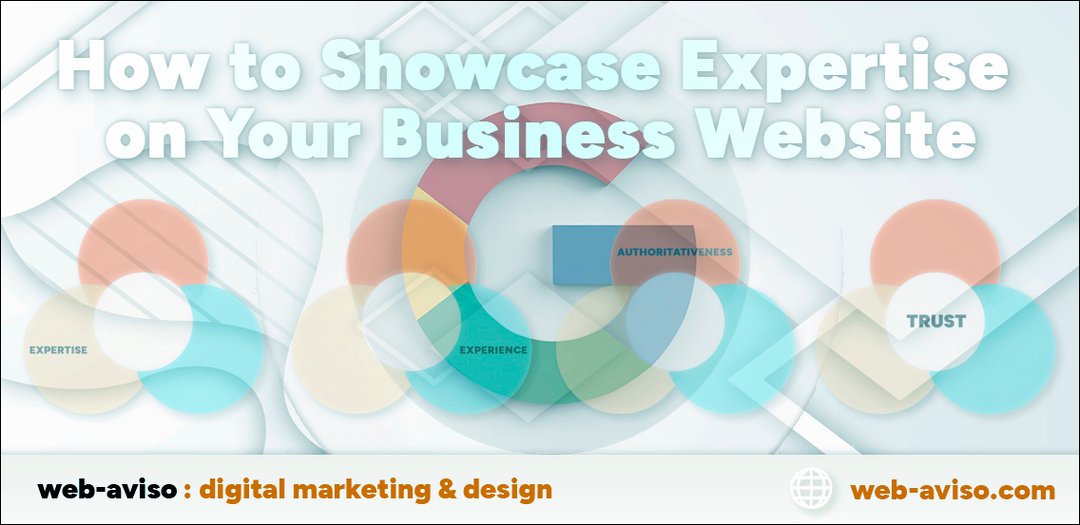 How to Showcase Expertise on Your Business Website

EXPERTISE

EXPERIENCE

AUTHORITATIVENESS

TRUST

web-aviso : digital marketing & design

web-aviso.com